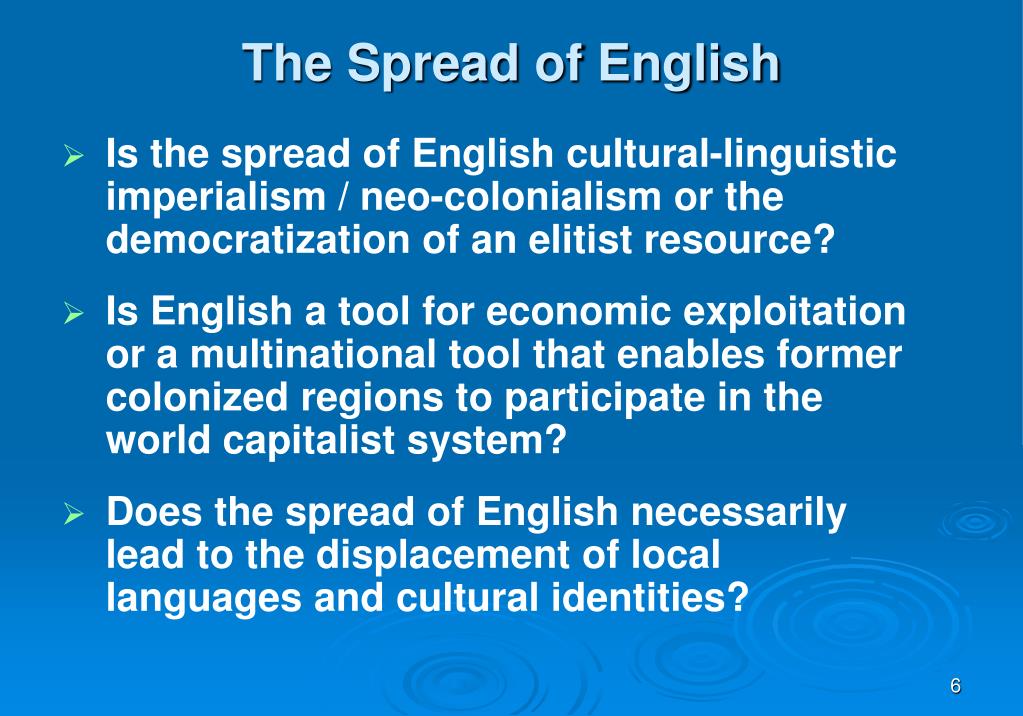 The Spread of English

➢ Is the spread of English cultural-linguistic imperialism / neo-colonialism or the democratization of an elitist resource?

➢ Is English a tool for economic exploitation or a multinational tool that enables former colonized regions to participate in the world capitalist system?

➢ Does the spread of English necessarily lead to the displacement of local languages and cultural identities?

6